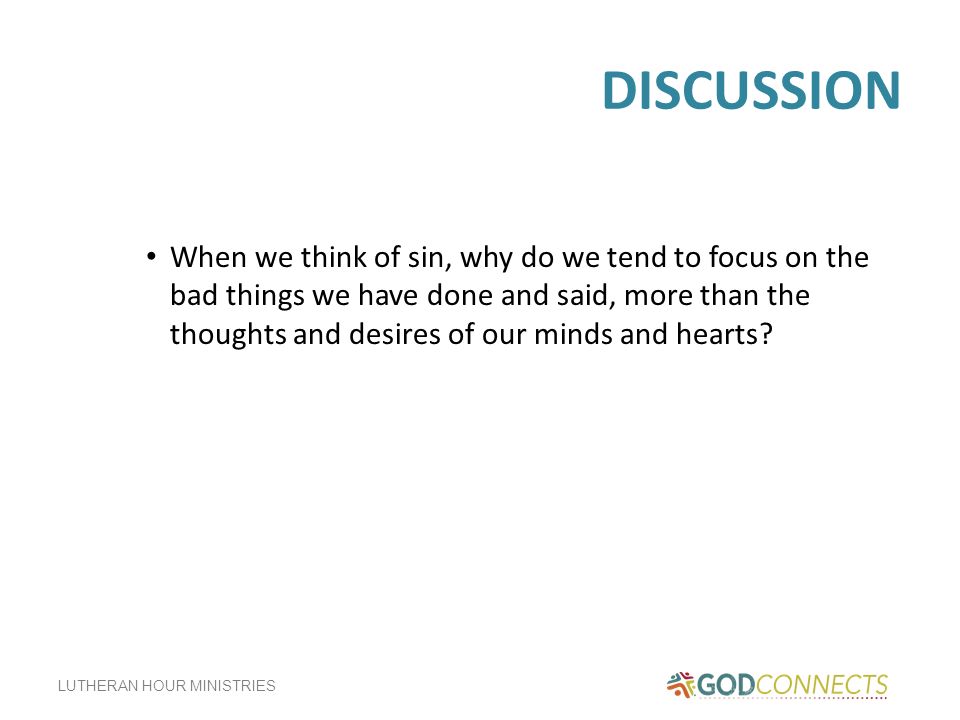 DISCUSSION

• When we think of sin, why do we tend to focus on the bad things we have done and said, more than the thoughts and desires of our minds and hearts?

LUTHERAN HOUR MINISTRIES

GODCONNECTS